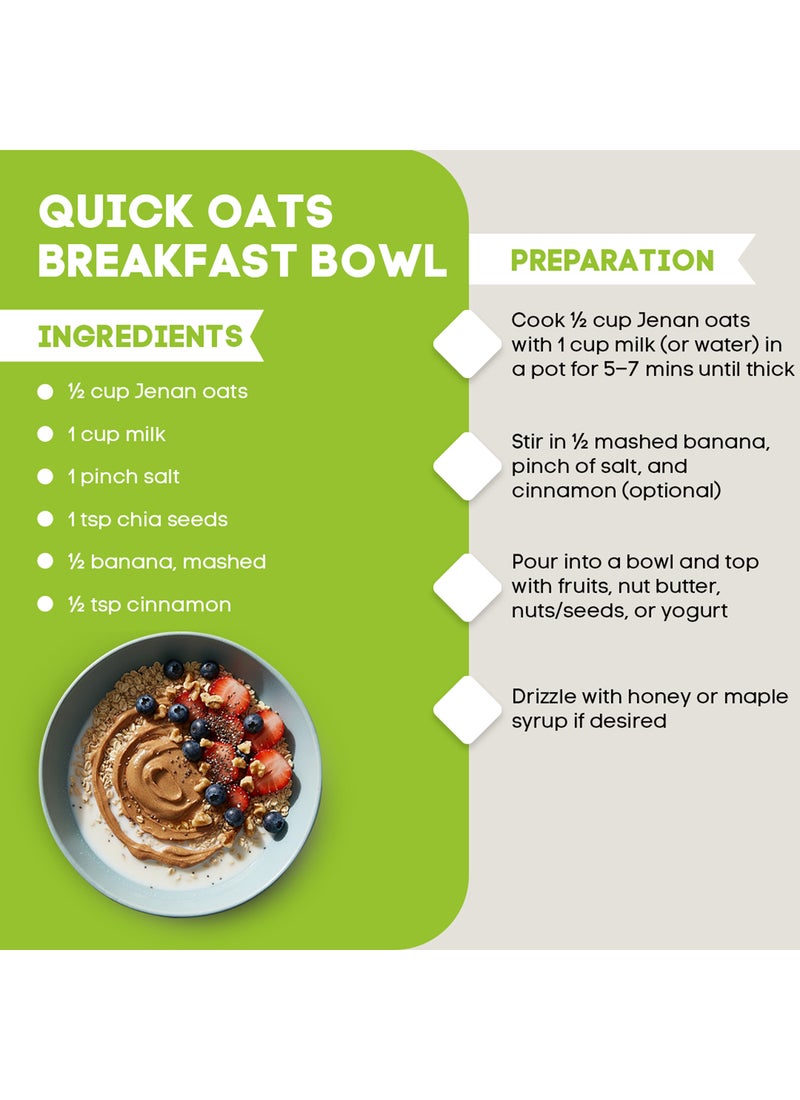 QUICK OATS BREAKFAST BOWL

INGREDIENTS

½ cup Jenan oats

1 cup milk

1 pinch salt

1 tsp chia seeds

½ banana, mashed

½ tsp cinnamon

PREPARATION

Cook ½ cup Jenan oats with 1 cup milk (or water) in a pot for 5–7 mins until thick

Stir in ½ mashed banana, pinch of salt, and cinnamon (optional)

Pour into a bowl and top with fruits, nut butter, nuts/seeds, or yogurt

Drizzle with honey or maple syrup if desired